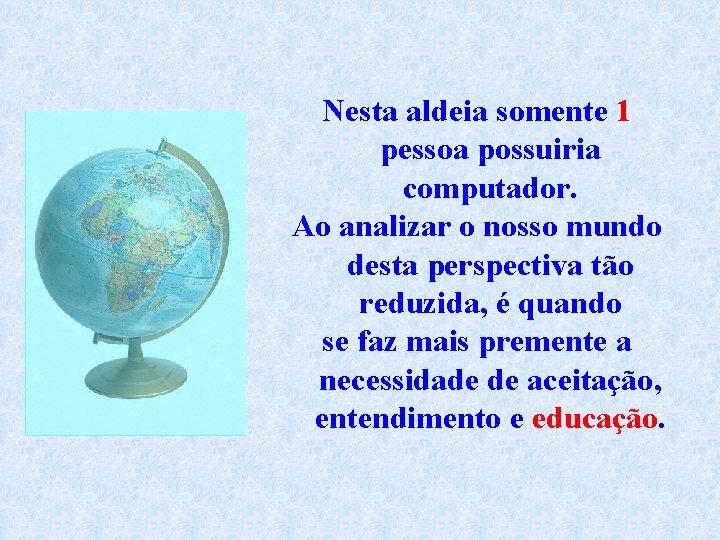 Nesta aldeia somente 1 pessoa possuiria computador.
Ao analizar o nosso mundo desta perspectiva tão reduzida, é quando se faz mais premente a necessidade de aceitação, entendimento e educação.